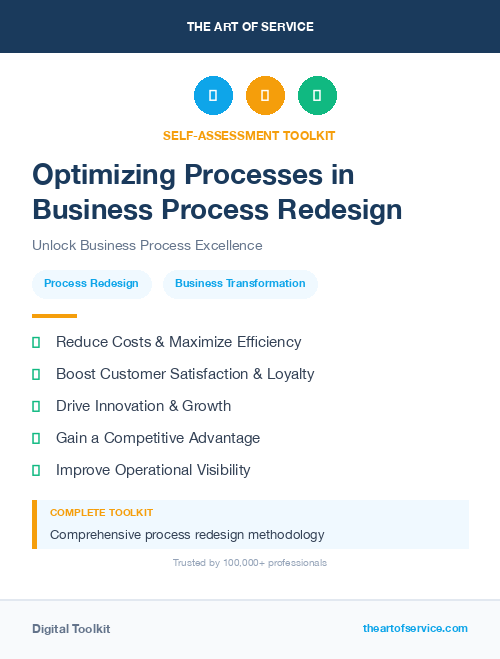 THE ART OF SERVICE

SELF-ASSESSMENT TOOLKIT

Optimizing Processes in Business Process Redesign

Unlock Business Process Excellence

Process Redesign

Business Transformation

Reduce Costs & Maximize Efficiency

Boost Customer Satisfaction & Loyalty

Drive Innovation & Growth

Gain a Competitive Advantage

Improve Operational Visibility

COMPLETE TOOLKIT

Comprehensive process redesign methodology

Trusted by 100,000+ professionals

Digital Toolkit

theartofservice.com